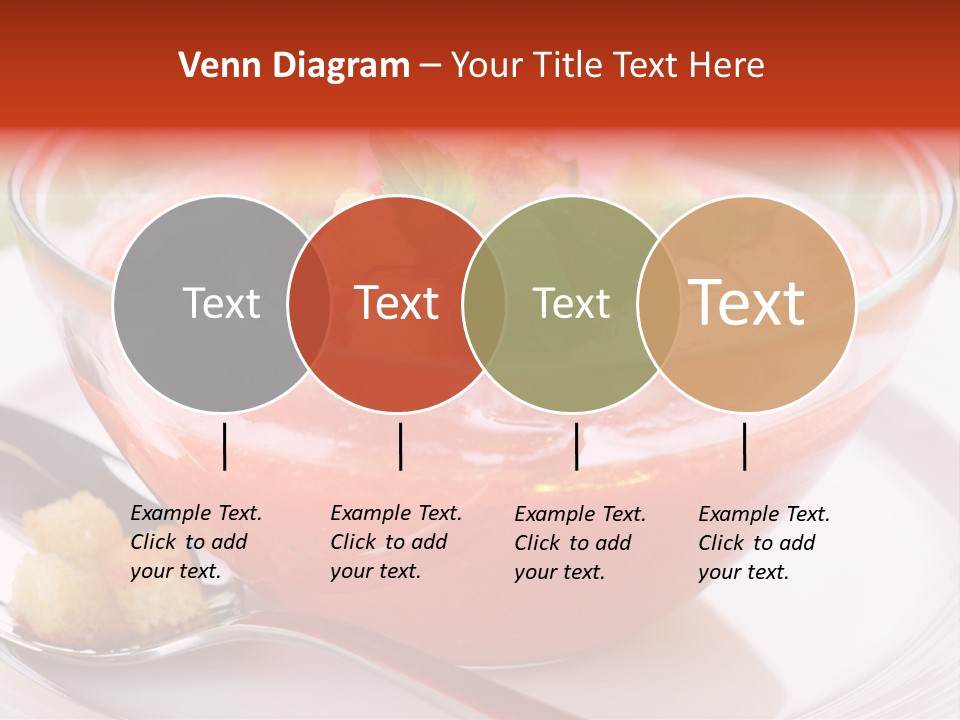 Venn Diagram – Your Title Text Here

Text

Text

Text

Text

Example Text. Click to add your text.

Example Text. Click to add your text.

Example Text. Click to add your text.

Example Text. Click to add your text.